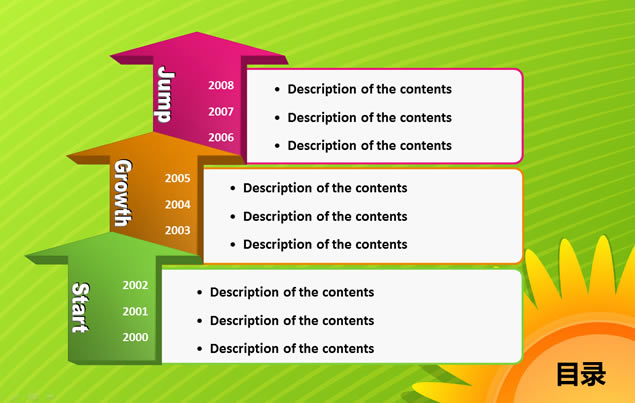 Jump
2008
2007
2006

• Description of the contents
• Description of the contents
• Description of the contents

Growth
2005
2004
2003

• Description of the contents
• Description of the contents
• Description of the contents

Start
2002
2001
2000

• Description of the contents
• Description of the contents
• Description of the contents

目录